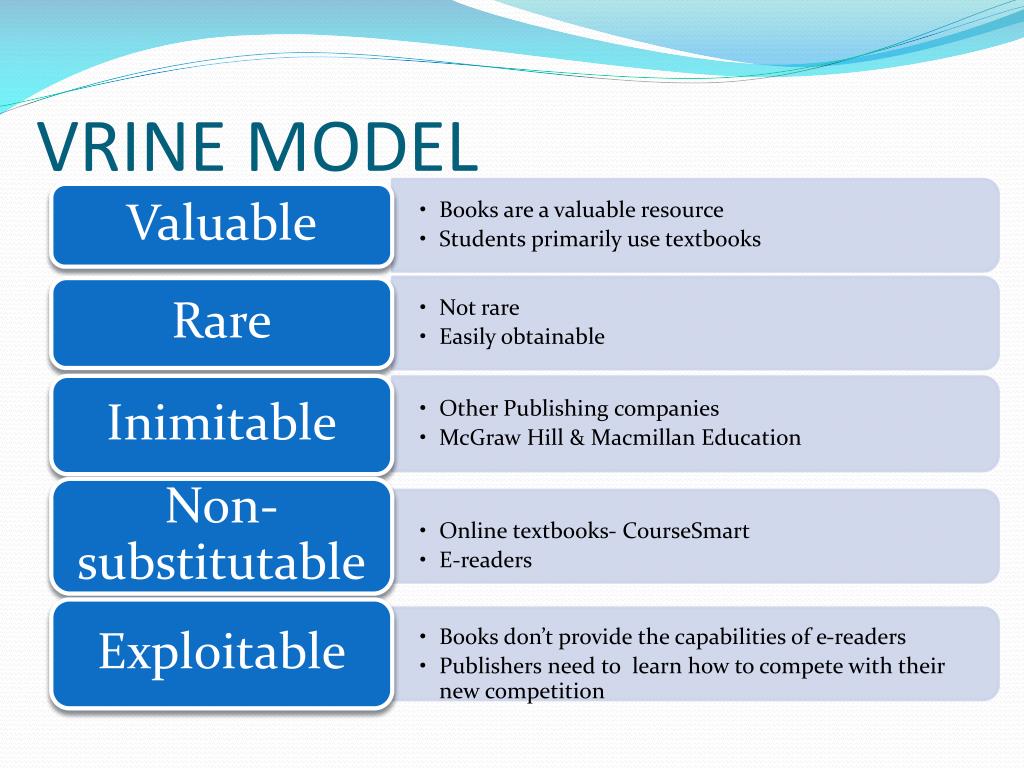 VRINE MODEL

Valuable
• Books are a valuable resource
• Students primarily use textbooks

Rare
• Not rare
• Easily obtainable

Inimitable
• Other Publishing companies
• McGraw Hill & Macmillan Education

Non-substitutable
• Online textbooks- CourseSmart
• E-readers

Exploitable
• Books don't provide the capabilities of e-readers
• Publishers need to learn how to compete with their new competition